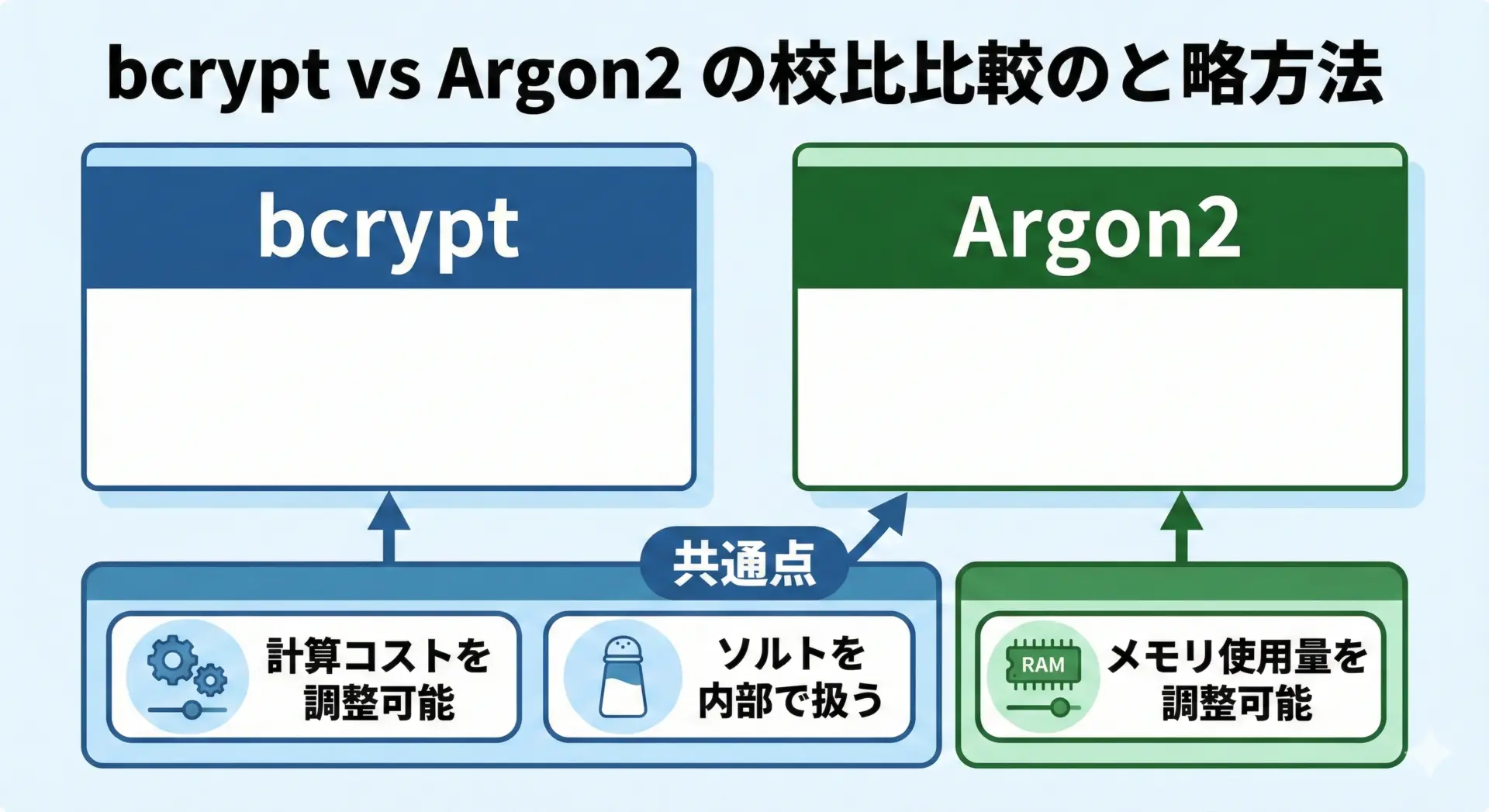 bcrypt vs Argon2 の校比比較のと略方法

bcrypt

Argon2

共通点

計算コストを調整可能

ソルトを内部で扱う

RAM

メモリ使用量を調整可能